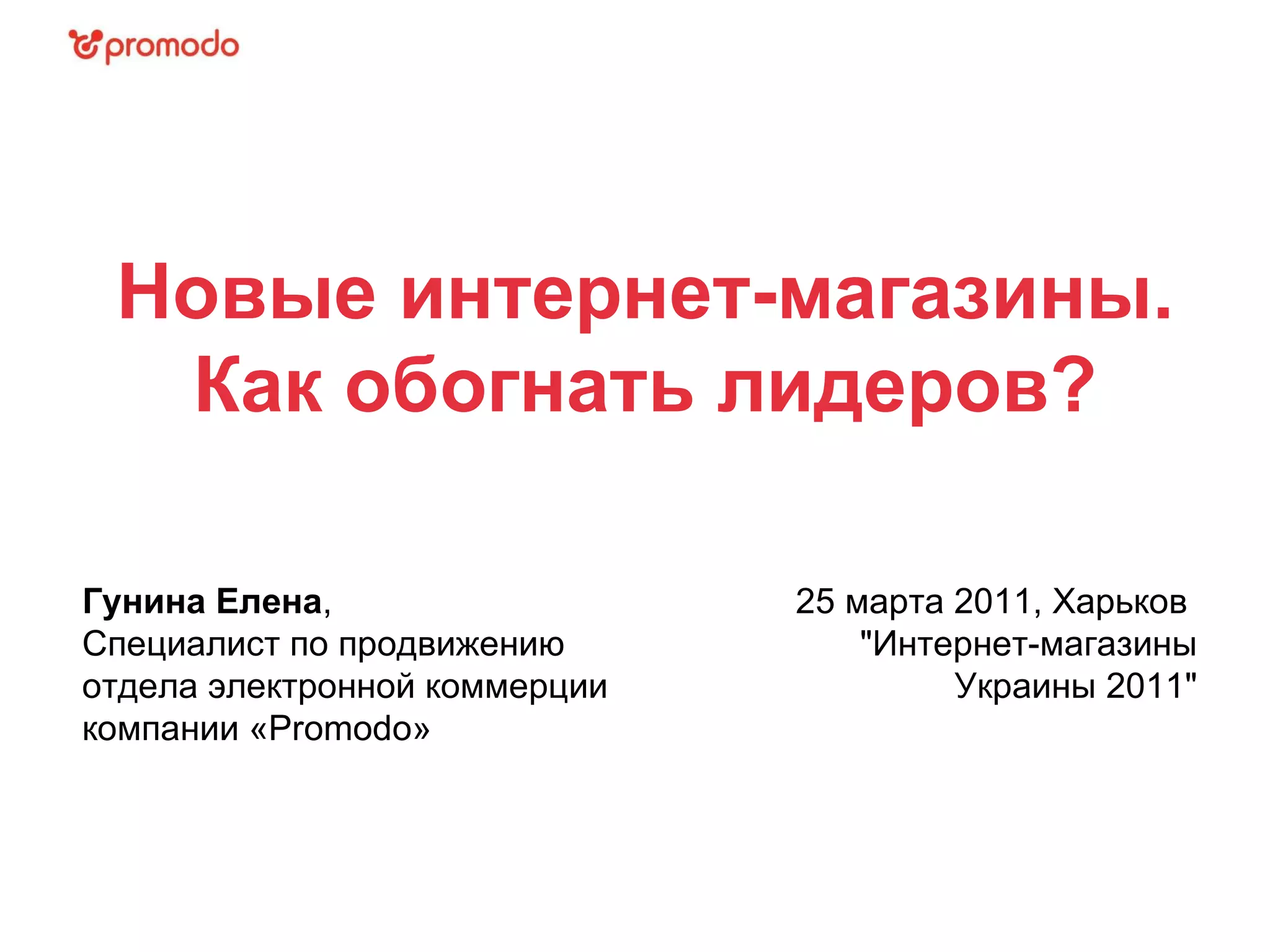 promodo

Новые интернет-магазины. Как обогнать лидеров?

Гунина Елена,
Специалист по продвижению отдела электронной коммерции компании «Promodo»

25 марта 2011, Харьков
"Интернет-магазины Украины 2011"